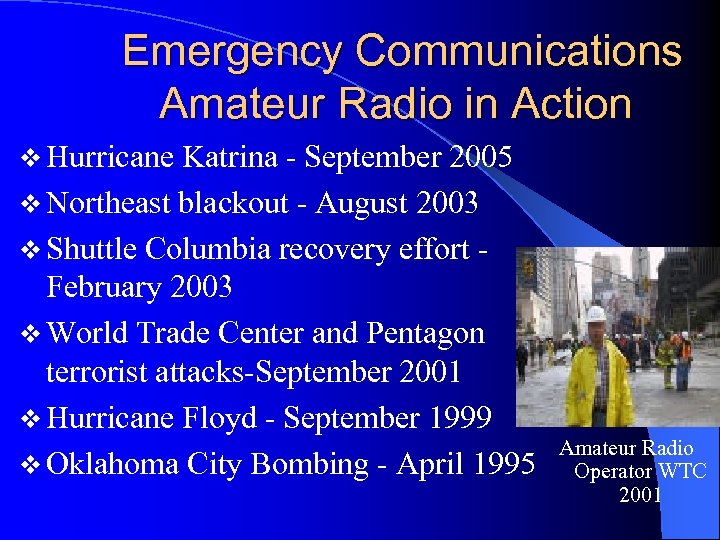 Emergency Communications Amateur Radio in Action

❖ Hurricane Katrina - September 2005
❖ Northeast blackout - August 2003
❖ Shuttle Columbia recovery effort - February 2003
❖ World Trade Center and Pentagon terrorist attacks-September 2001
❖ Hurricane Floyd - September 1999
❖ Oklahoma City Bombing - April 1995

Amateur Radio Operator WTC 2001